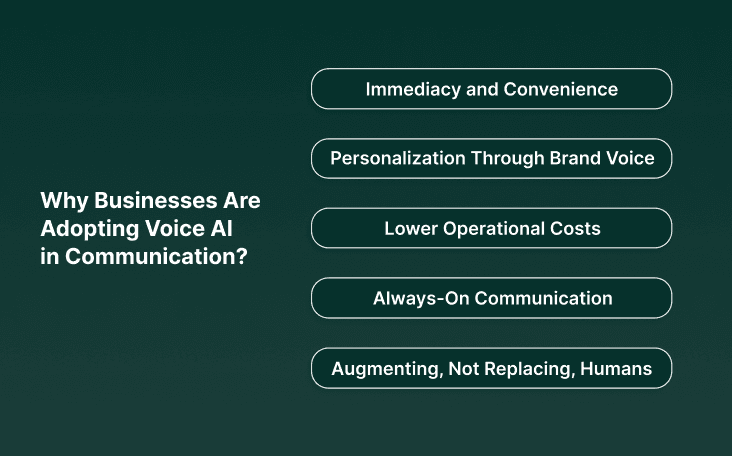 Why Businesses Are Adopting Voice AI in Communication?

Immediacy and Convenience

Personalization Through Brand Voice

Lower Operational Costs

Always-On Communication

Augmenting, Not Replacing, Humans